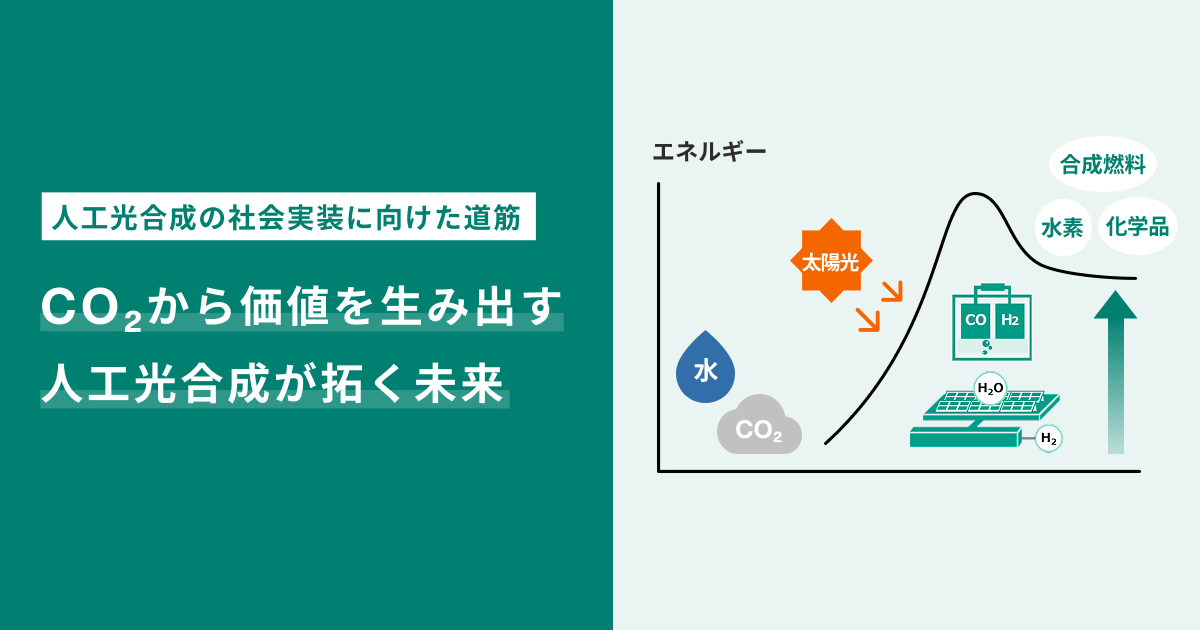 人工光合成の社会実装に向けた道筋

$CO_2$から価値を生み出す
人工光合成が拓く未来

エネルギー

合成燃料

水素

化学品

太陽光

水

$CO_2$

CO

$H_2$

$H_2O$

$H_2$